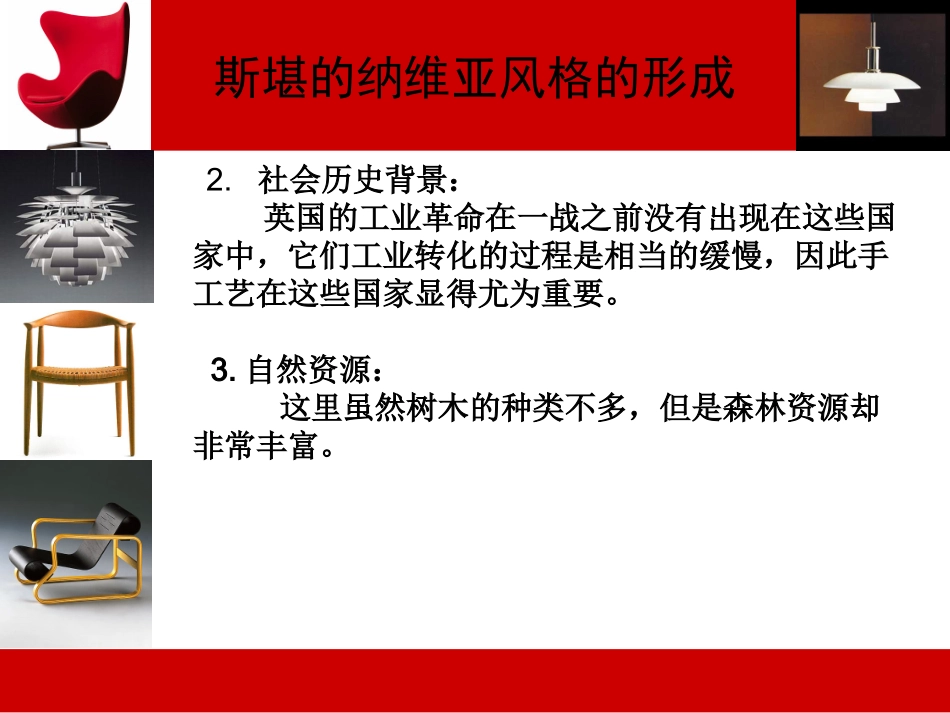 斯堪的纳维亚风格的形成

2. 社会历史背景：
英国的工业革命在一战之前没有出现在这些国家中，它们工业转化的过程是相当的缓慢，因此手工艺在这些国家显得尤为重要。

3. 自然资源：
这里虽然树木的种类不多，但是森林资源却非常丰富。